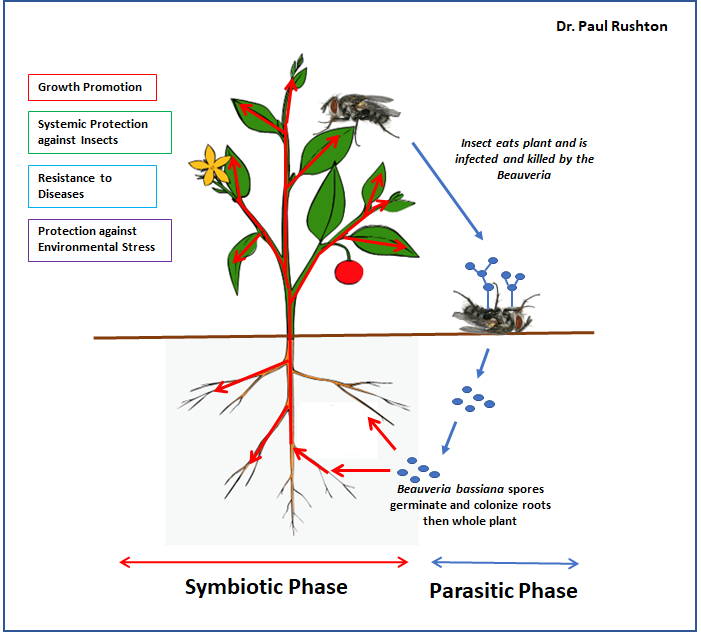 Dr. Paul Rushton

Growth Promotion

Systemic Protection against Insects

Resistance to Diseases

Protection against Environmental Stress

Insect eats plant and is infected and killed by the Beauveria

Beauveria bassiana spores germinate and colonize roots then whole plant

Symbiotic Phase

Parasitic Phase